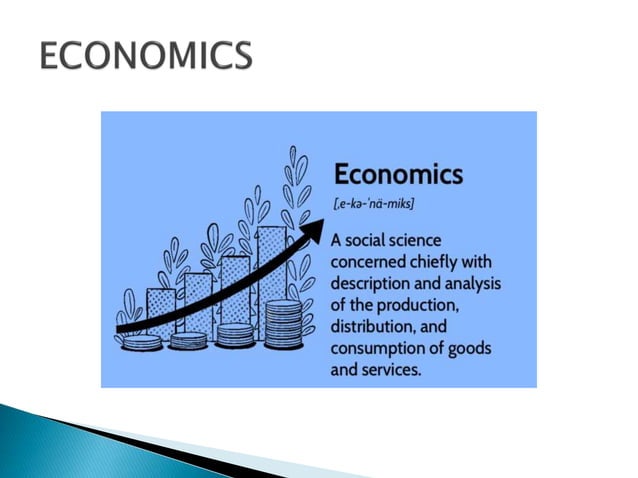 ECONOMICS

Economics

[ˌe-kə-ˈnä-miks]

A social science concerned chiefly with description and analysis of the production, distribution, and consumption of goods and services.